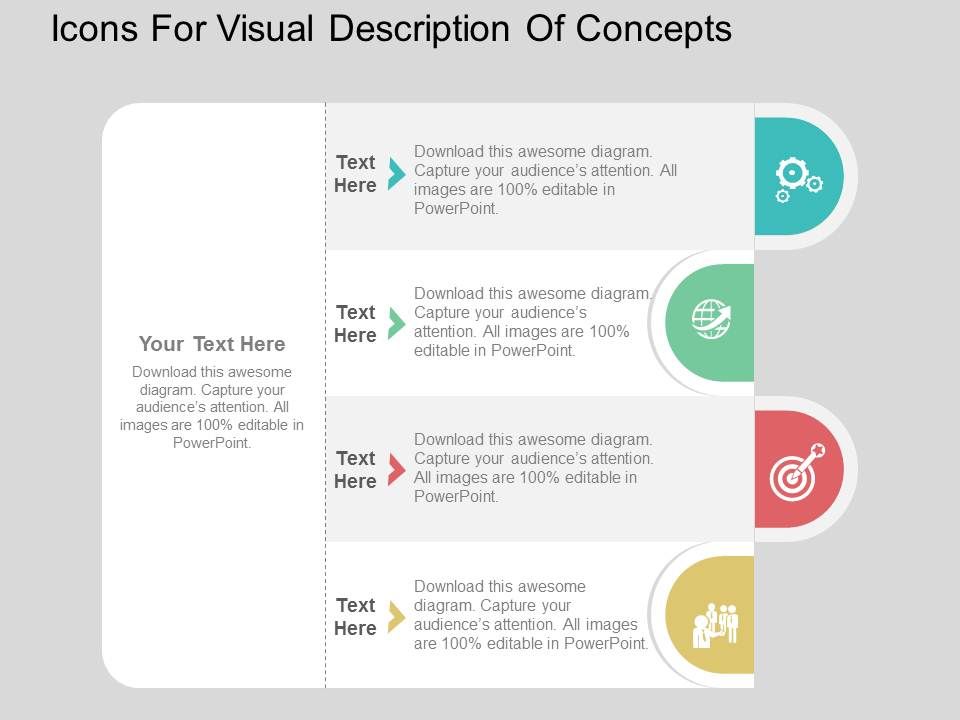 Icons For Visual Description Of Concepts

Your Text Here

Download this awesome diagram. Capture your audience's attention. All images are 100% editable in PowerPoint.

Text Here

Download this awesome diagram. Capture your audience's attention. All images are 100% editable in PowerPoint.

Text Here

Download this awesome diagram. Capture your audience's attention. All images are 100% editable in PowerPoint.

Text Here

Download this awesome diagram. Capture your audience's attention. All images are 100% editable in PowerPoint.

Text Here

Download this awesome diagram. Capture your audience's attention. All images are 100% editable in PowerPoint.